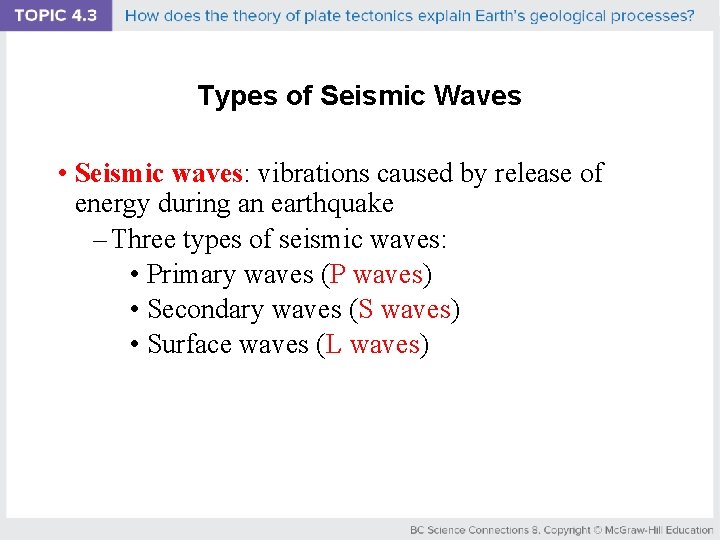 TOPIC 4.3 How does the theory of plate tectonics explain Earth's geological processes?

Types of Seismic Waves

• Seismic waves: vibrations caused by release of energy during an earthquake
– Three types of seismic waves:
• Primary waves (P waves)
• Secondary waves (S waves)
• Surface waves (L waves)

BC Science Connections 8. Copyright © McGraw-Hill Education